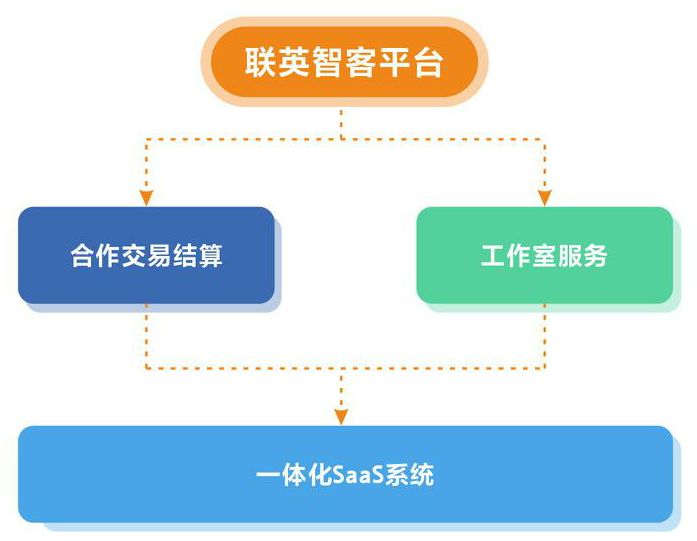 联英智客平台

合作交易结算

工作室服务

一体化SaaS系统